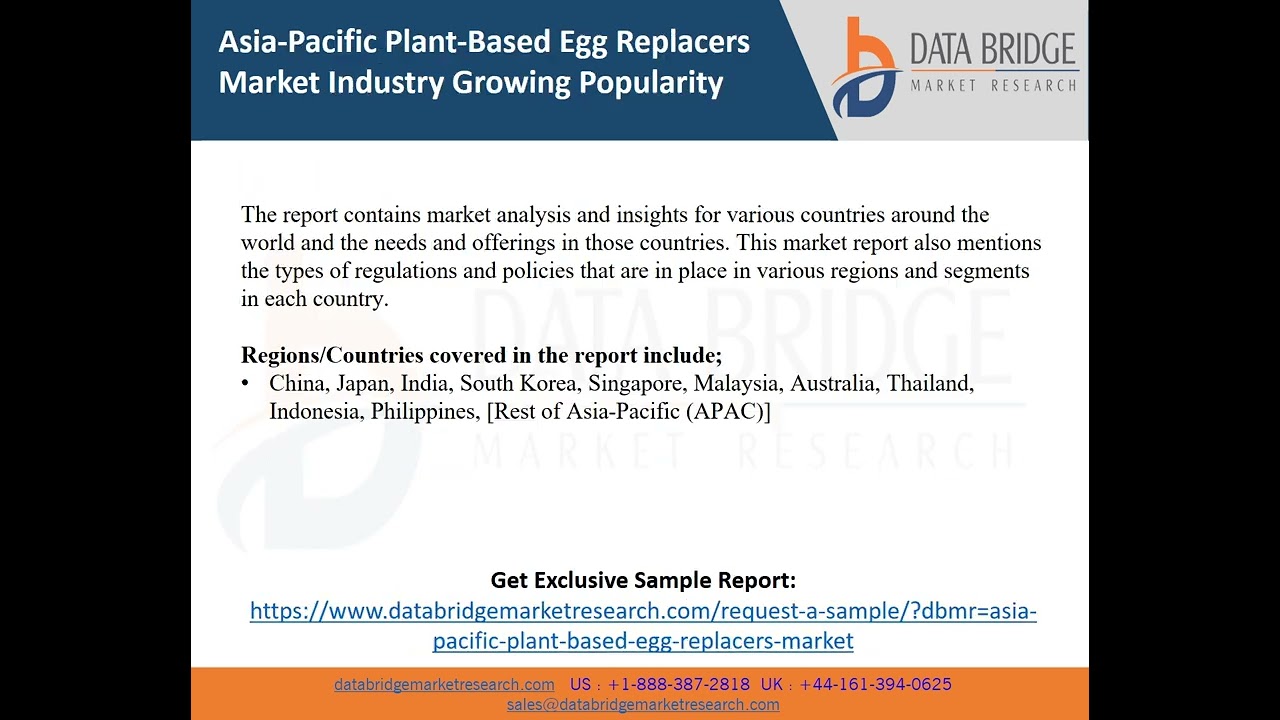 Asia-Pacific Plant-Based Egg Replacers Market Industry Growing Popularity

DATA BRIDGE
MARKET RESEARCH

The report contains market analysis and insights for various countries around the world and the needs and offerings in those countries. This market report also mentions the types of regulations and policies that are in place in various regions and segments in each country.

Regions/Countries covered in the report include;
• China, Japan, India, South Korea, Singapore, Malaysia, Australia, Thailand, Indonesia, Philippines, [Rest of Asia-Pacific (APAC)]

DATA BRIDGE
MARKET RESEARCH

Get Exclusive Sample Report:
https://www.databridgemarketresearch.com/request-a-sample/?dbmr=asia-pacific-plant-based-egg-replacers-market

databridgemarketresearch.com US : +1-888-387-2818 UK : +44-161-394-0625
sales@databridgemarketresearch.com